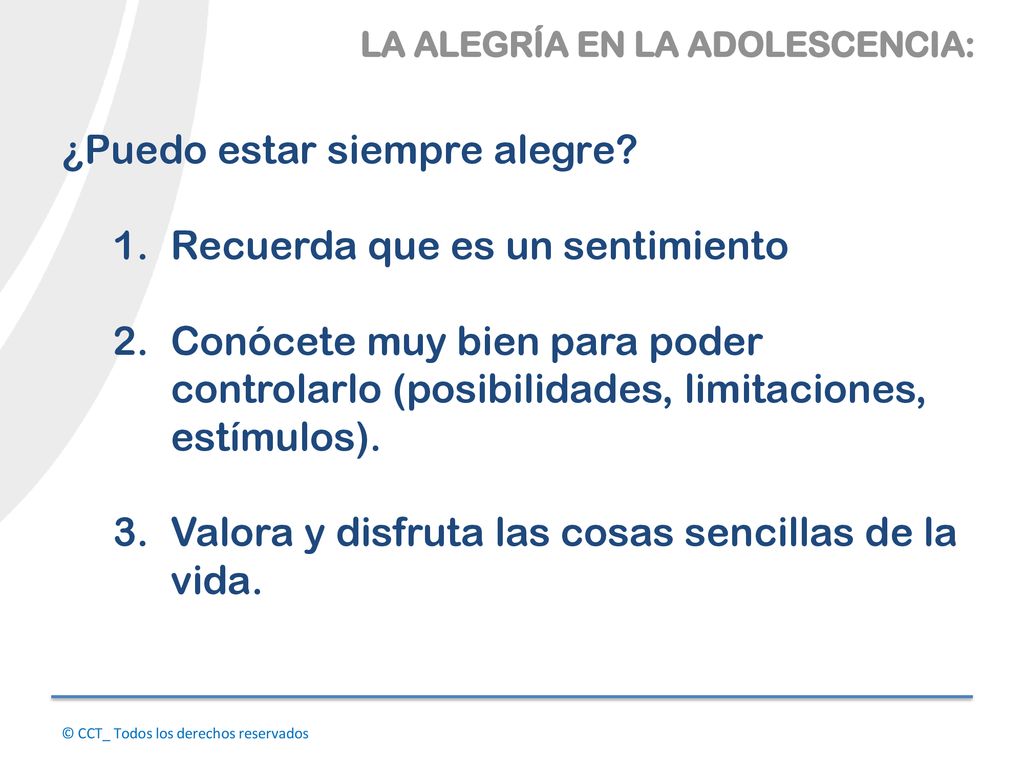 LA ALEGRÍA EN LA ADOLESCENCIA:

¿Puedo estar siempre alegre?

1. Recuerda que es un sentimiento

2. Conócete muy bien para poder controlarlo (posibilidades, limitaciones, estímulos).

3. Valora y disfruta las cosas sencillas de la vida.

© CCT_ Todos los derechos reservados